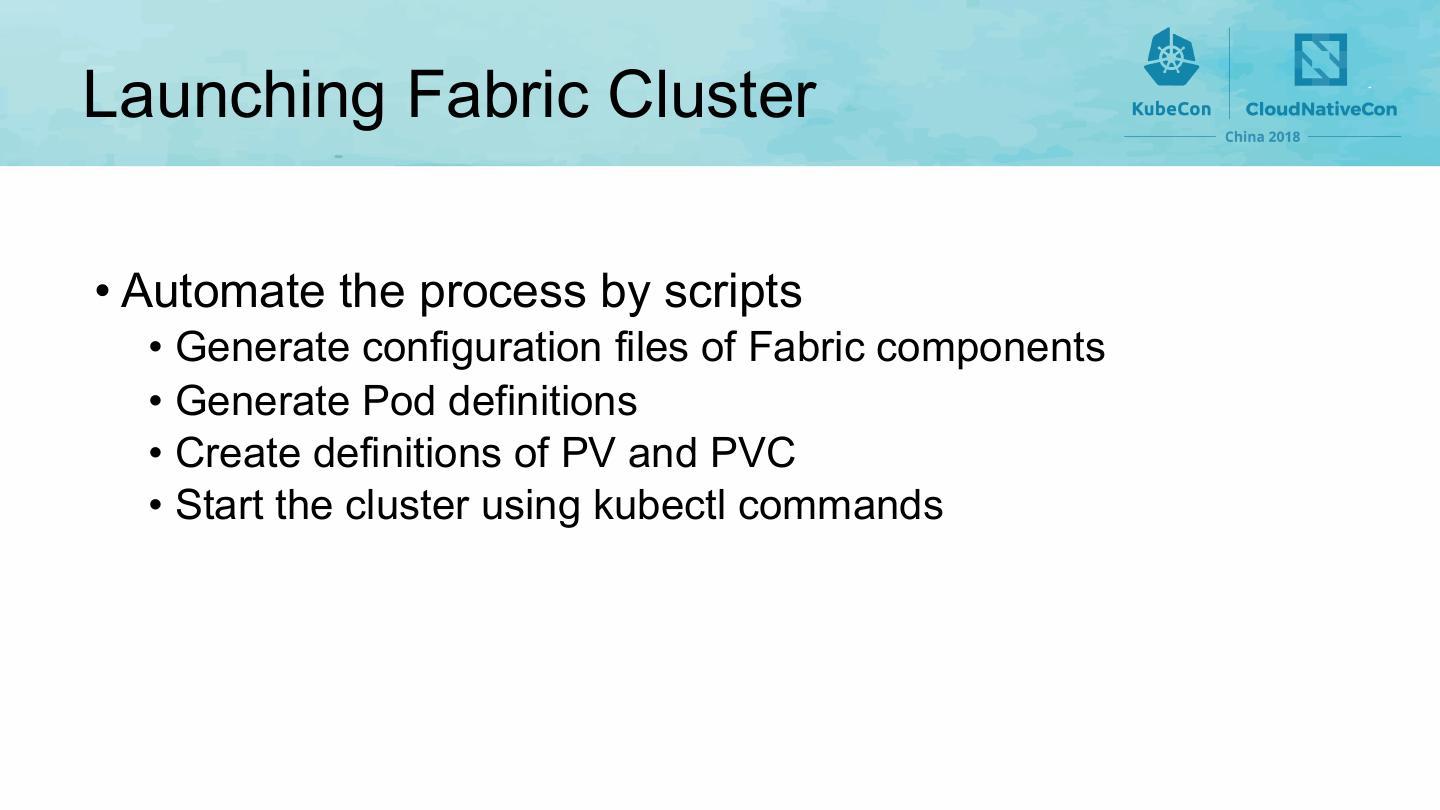 Launching Fabric Cluster

KubeCon CloudNativeCon
China 2018

• Automate the process by scripts
• Generate configuration files of Fabric components
• Generate Pod definitions
• Create definitions of PV and PVC
• Start the cluster using kubectl commands